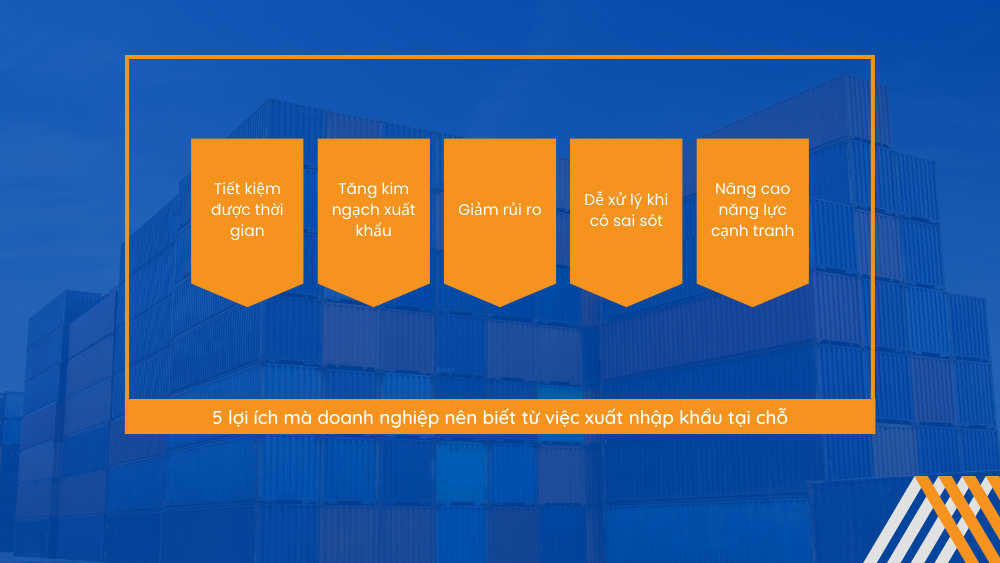 Tiết kiệm được thời gian

Tăng kim ngạch xuất khẩu

Giảm rủi ro

Dễ xử lý khi có sai sót

Nâng cao năng lực cạnh tranh

5 lợi ích mà doanh nghiệp nên biết từ việc xuất nhập khẩu tại chỗ